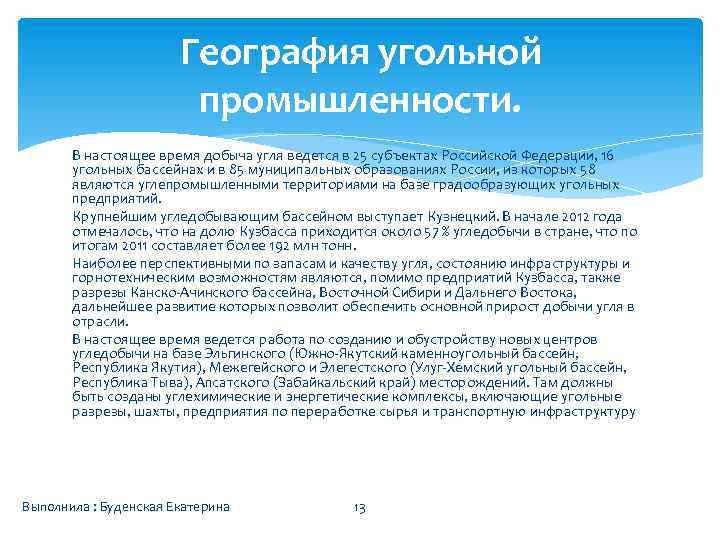 География угольной промышленности.

В настоящее время добыча угля ведется в 25 субъектах Российской Федерации, 16 угольных бассейнах и в 85 муниципальных образованиях России, из которых 58 являются углепромышленными территориями на базе градообразующих угольных предприятий.

Крупнейшим угледобывающим бассейном выступает Кузнецкий. В начале 2012 года отмечалось, что на долю Кузбасса приходится около 57 % угледобычи в стране, что по итогам 2011 составляет более 192 млн тонн.

Наиболее перспективными по запасам и качеству угля, состоянию инфраструктуры и горнотехническим возможностям являются, помимо предприятий Кузбасса, также разрезы Канско-Ачинского бассейна, Восточной Сибири и Дальнего Востока, дальнейшее развитие которых позволит обеспечить основной прирост добычи угля в отрасли.

В настоящее время ведется работа по созданию и обустройству новых центров угледобычи на базе Эльгинского (Южно-Якутский каменноугольный бассейн, Республика Якутия), Межегейского и Элегестского (Улуг-Хемский угольный бассейн, Республика Тыва), Апсатского (Забайкальский край) месторождений. Там должны быть созданы углехимические и энергетические комплексы, включающие угольные разрезы, шахты, предприятия по переработке сырья и транспортную инфраструктуру

Выполнила : Буденская Екатерина

13